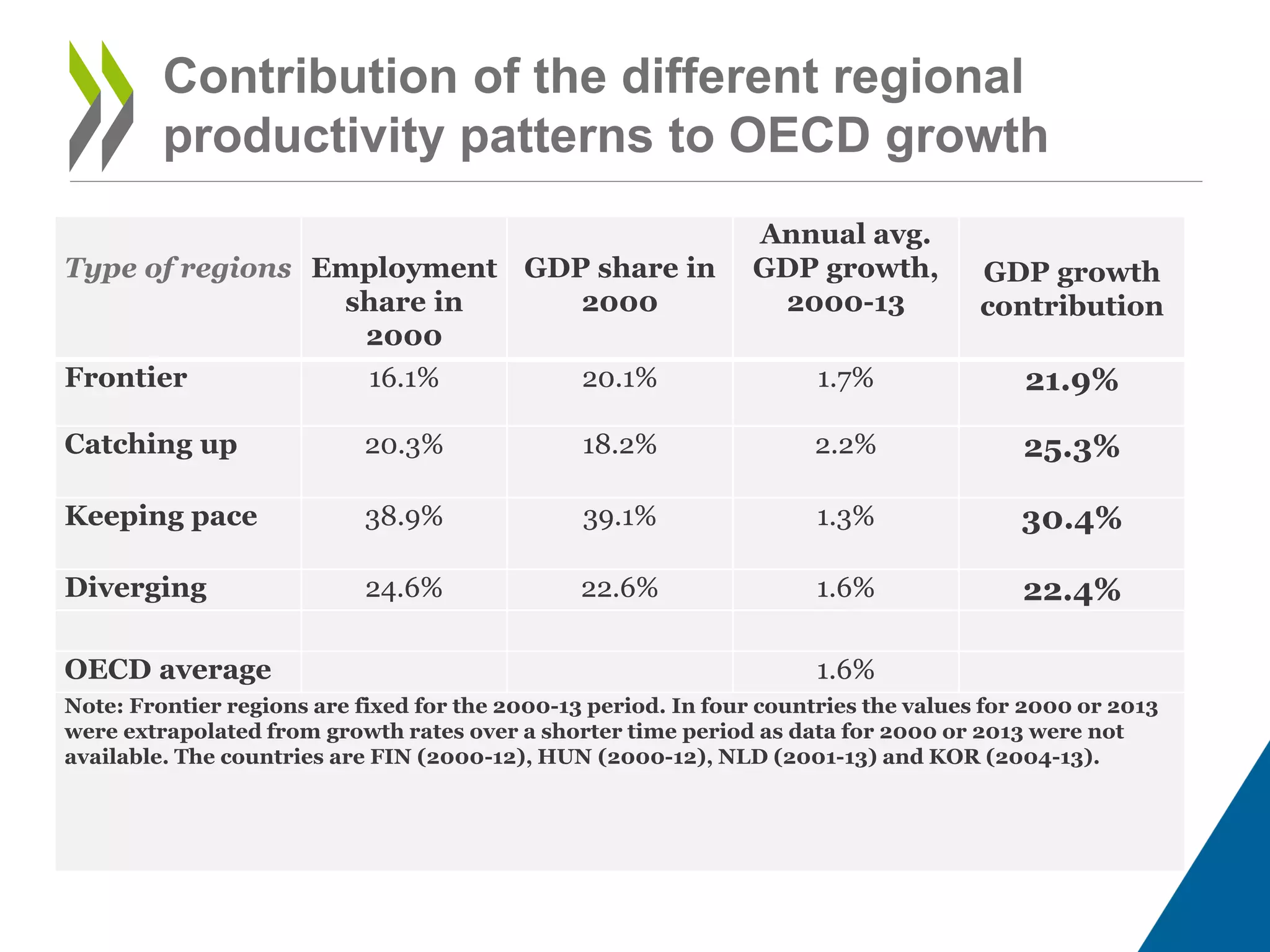 Contribution of the different regional productivity patterns to OECD growth

| Type of regions | Employment share in 2000 | GDP share in 2000 | Annual avg. GDP growth, 2000-13 | GDP growth contribution |
|---|---|---|---|---|
| Frontier | 16.1% | 20.1% | 1.7% | 21.9% |
| Catching up | 20.3% | 18.2% | 2.2% | 25.3% |
| Keeping pace | 38.9% | 39.1% | 1.3% | 30.4% |
| Diverging | 24.6% | 22.6% | 1.6% | 22.4% |
| | | | | |
| OECD average | | | 1.6% | |

Note: Frontier regions are fixed for the 2000-13 period. In four countries the values for 2000 or 2013 were extrapolated from growth rates over a shorter time period as data for 2000 or 2013 were not available. The countries are FIN (2000-12), HUN (2000-12), NLD (2001-13) and KOR (2004-13).